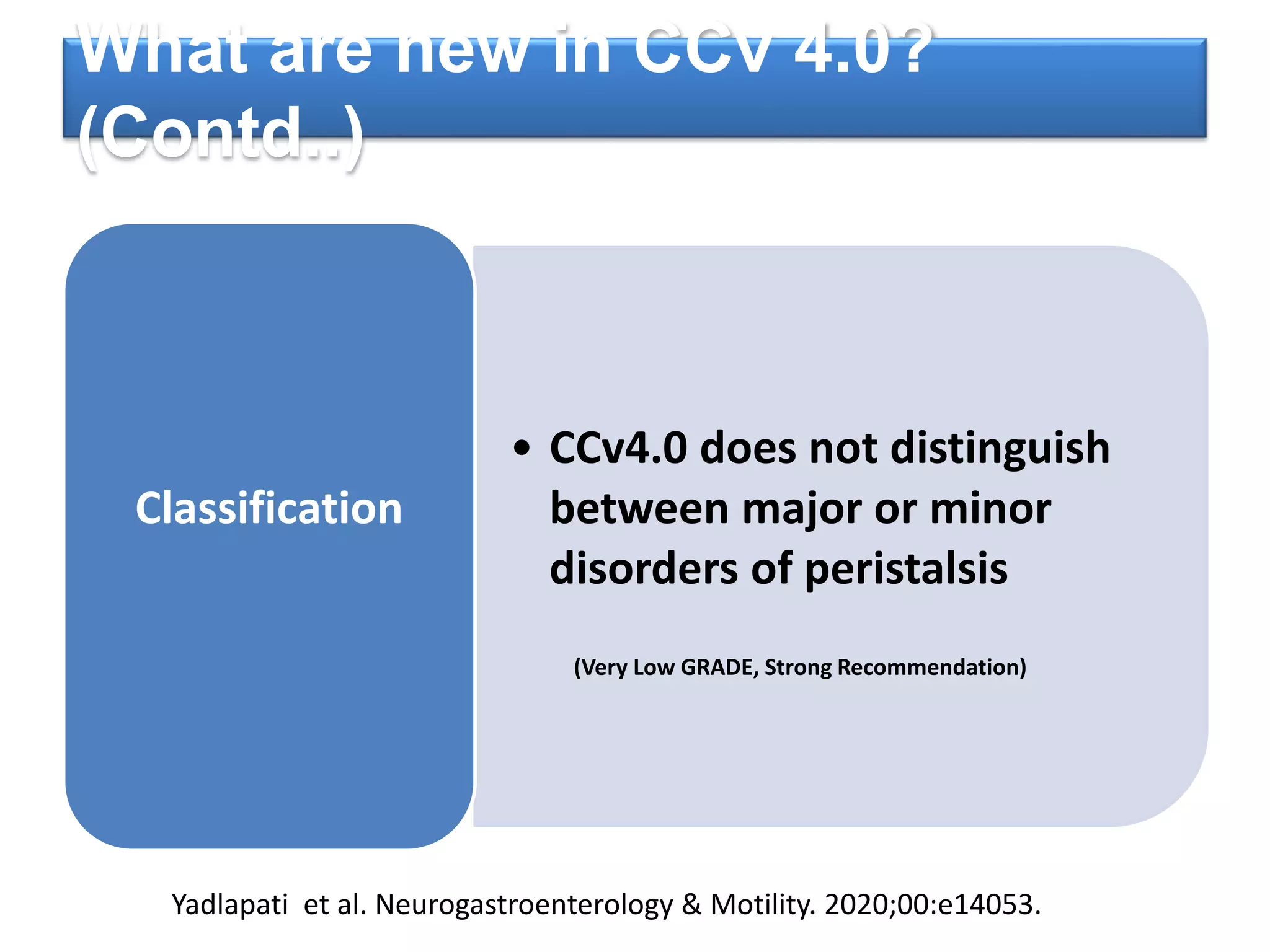 What are new in CCv 4.0? (Contd..)

Classification

• CCv4.0 does not distinguish between major or minor disorders of peristalsis

(Very Low GRADE, Strong Recommendation)

Yadlapati et al. Neurogastroenterology & Motility. 2020;00:e14053.